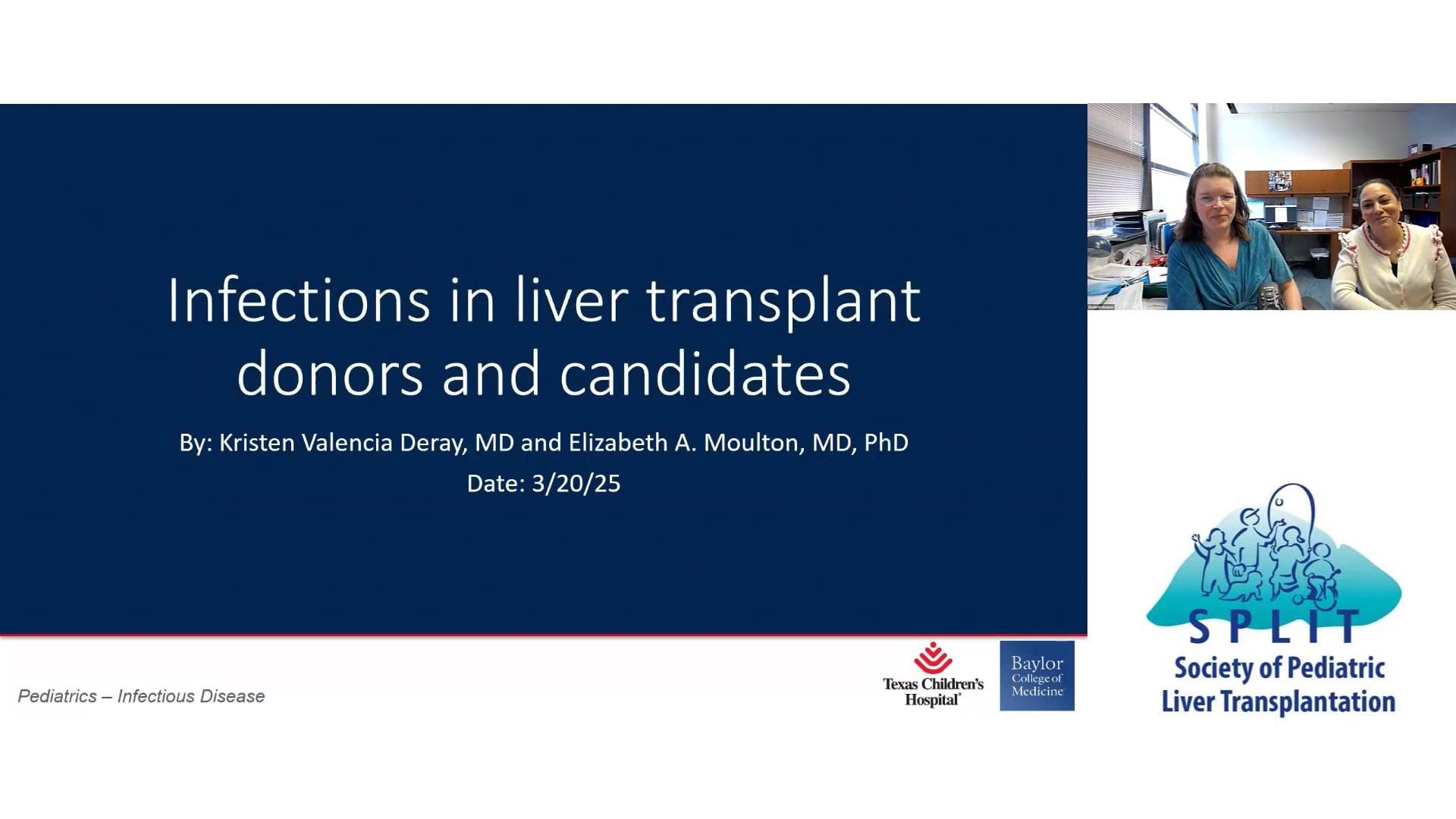 Infections in liver transplant donors and candidates

By: Kristen Valencia Deray, MD and Elizabeth A. Moulton, MD, PhD

Date: 3/20/25

Pediatrics – Infectious Disease

Texas Children's Hospital

Baylor College of Medicine

SPLIT

Society of Pediatric Liver Transplantation